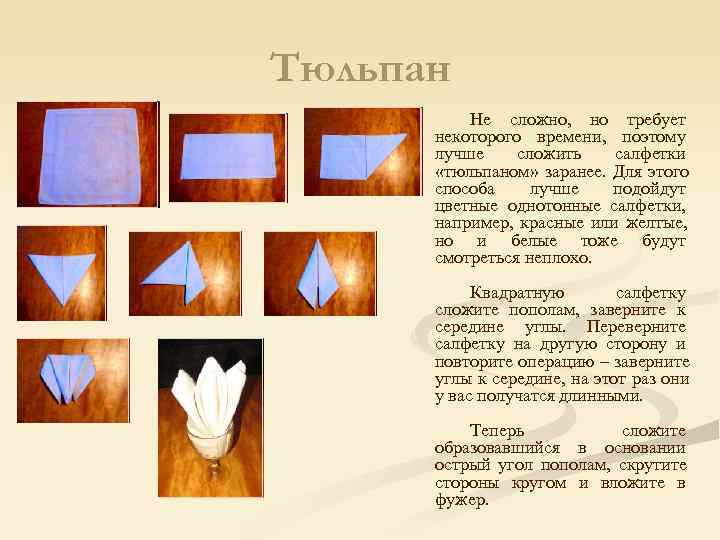 Тюльпан

Не сложно, но требует некоторого времени, поэтому лучше сложить салфетки «тюльпаном» заранее. Для этого способа лучше подойдут цветные однотонные салфетки, например, красные или желтые, но и белые тоже будут смотреться неплохо.

Квадратную салфетку сложите пополам, заверните к середине углы. Переверните салфетку на другую сторону и повторите операцию – заверните углы к середине, на этот раз они у вас получатся длинными.

Теперь сложите образовавшийся в основании острый угол пополам, скрутите стороны кругом и вложите в фужер.